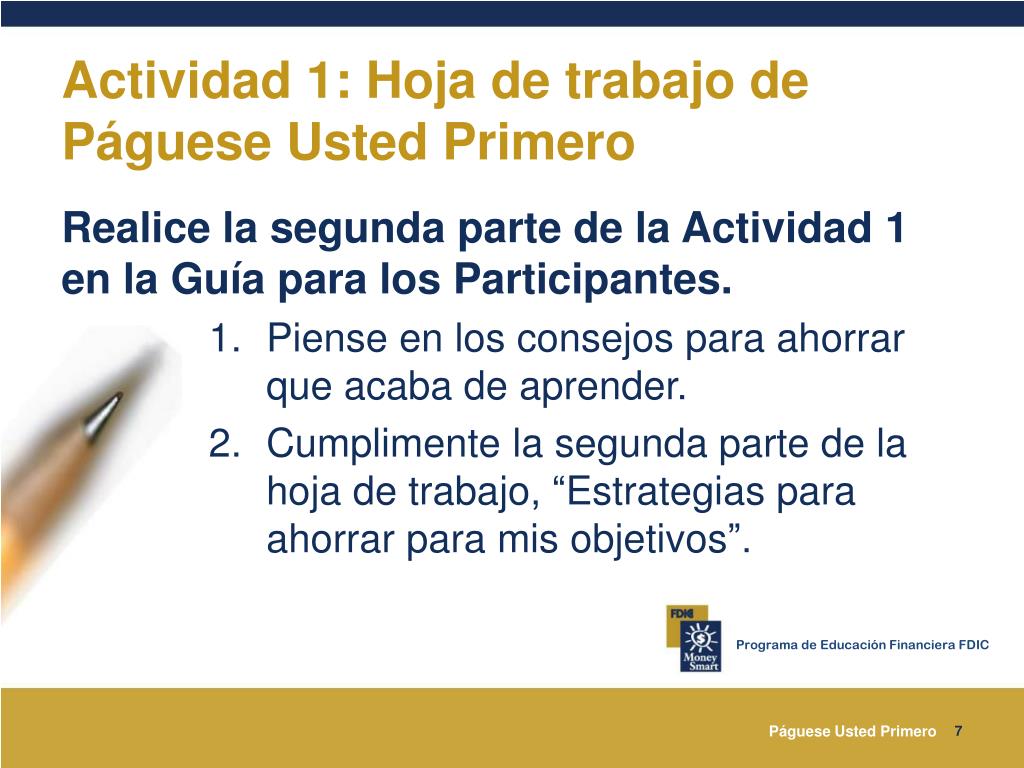 Actividad 1: Hoja de trabajo de Páguese Usted Primero

Realice la segunda parte de la Actividad 1 en la Guía para los Participantes.

1. Piense en los consejos para ahorrar que acaba de aprender.
2. Cumplimente la segunda parte de la hoja de trabajo, “Estrategias para ahorrar para mis objetivos”.

FDIC
Money Smart
Programa de Educación Financiera FDIC

Páguese Usted Primero 7